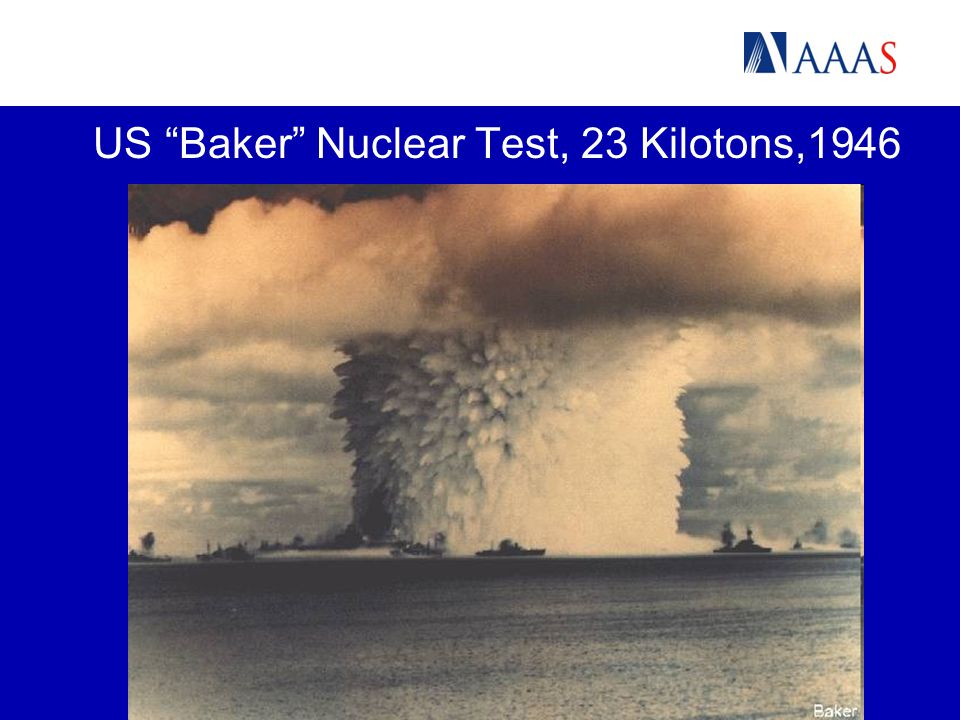 AAAS

US “Baker” Nuclear Test, 23 Kilotons,1946

Baker